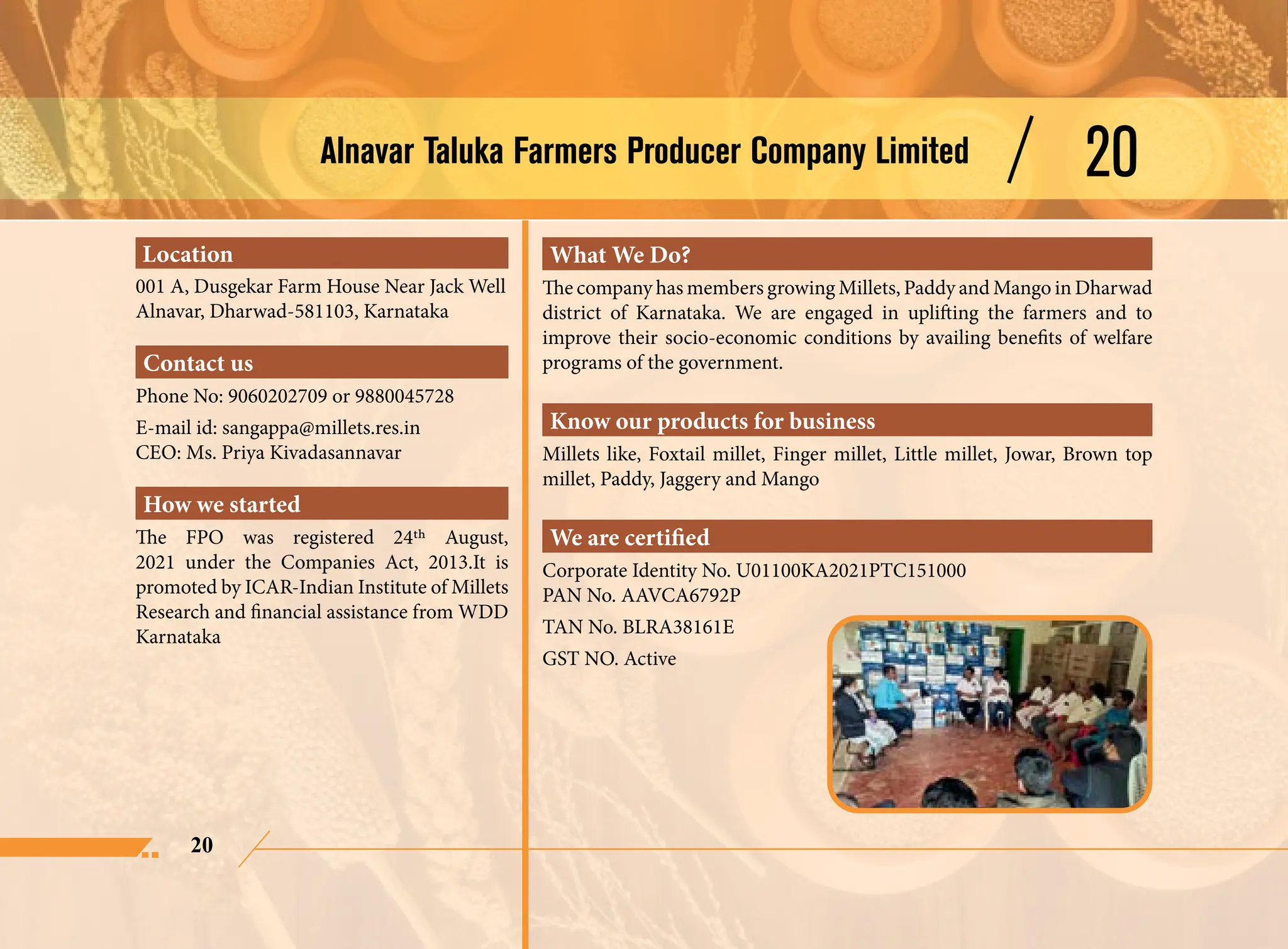 Alnavar Taluka Farmers Producer Company Limited / 20

Location

001 A, Dusgekar Farm House Near Jack Well Alnavar, Dharwad-581103, Karnataka

Contact us

Phone No: 9060202709 or 9880045728

E-mail id: sangappa@millets.res.in
CEO: Ms. Priya Kivadasannavar

How we started

The FPO was registered 24$^{th}$ August, 2021 under the Companies Act, 2013.It is promoted by ICAR-Indian Institute of Millets Research and financial assistance from WDD Karnataka

What We Do?

The company has members growing Millets, Paddy and Mango in Dharwad district of Karnataka. We are engaged in uplifting the farmers and to improve their socio-economic conditions by availing benefits of welfare programs of the government.

Know our products for business

Millets like, Foxtail millet, Finger millet, Little millet, Jowar, Brown top millet, Paddy, Jaggery and Mango

We are certified

Corporate Identity No. U01100KA2021PTC151000
PAN No. AAVCA6792P

TAN No. BLRA38161E

GST NO. Active

20